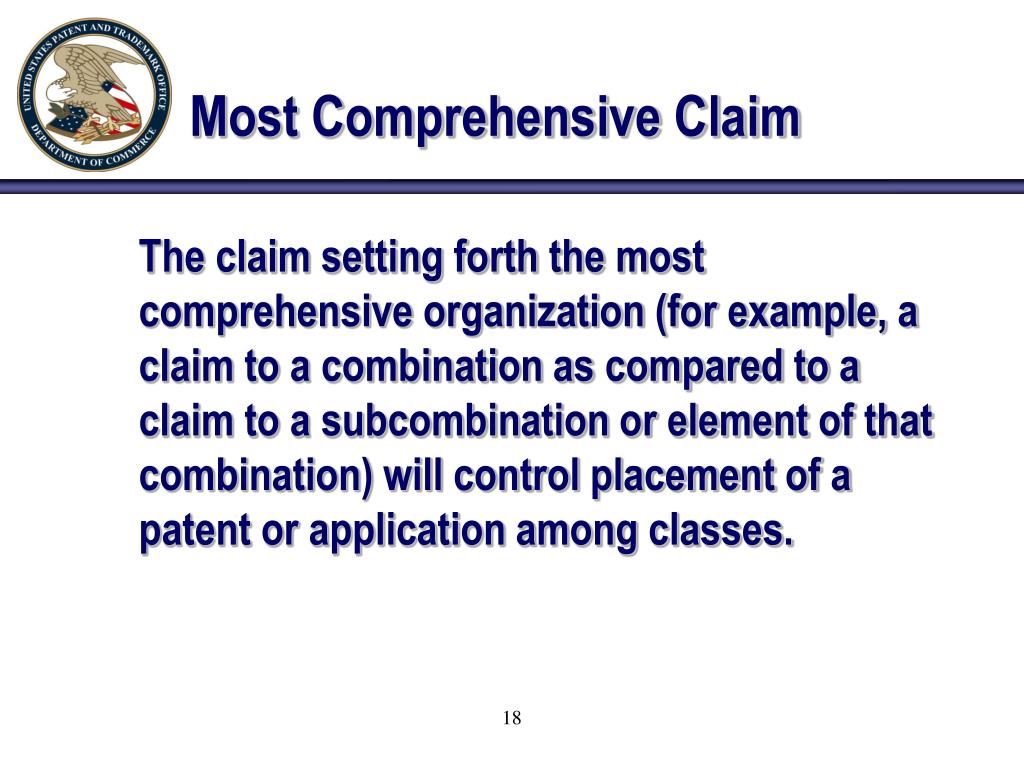 UNITED STATES PATENT AND TRADEMARK OFFICE DEPARTMENT OF COMMERCE

Most Comprehensive Claim

The claim setting forth the most comprehensive organization (for example, a claim to a combination as compared to a claim to a subcombination or element of that combination) will control placement of a patent or application among classes.

18